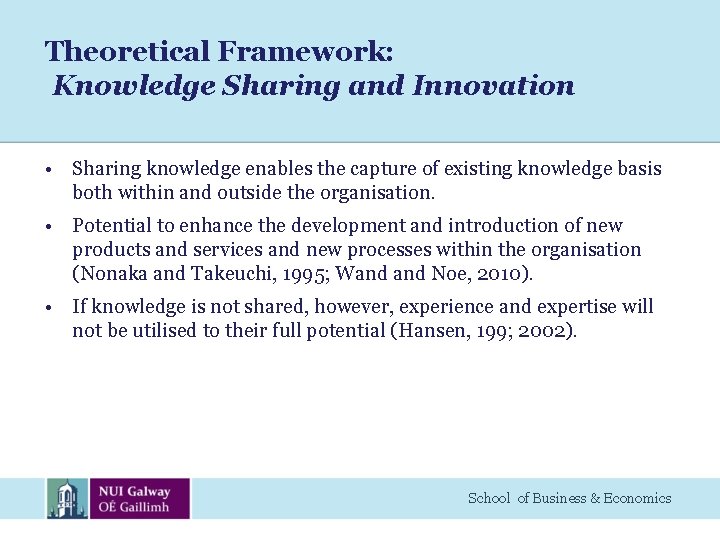 Theoretical Framework:
Knowledge Sharing and Innovation

• Sharing knowledge enables the capture of existing knowledge basis both within and outside the organisation.
• Potential to enhance the development and introduction of new products and services and new processes within the organisation (Nonaka and Takeuchi, 1995; Wand and Noe, 2010).
• If knowledge is not shared, however, experience and expertise will not be utilised to their full potential (Hansen, 199; 2002).

NUI Galway
OÉ Gaillimh

School of Business & Economics